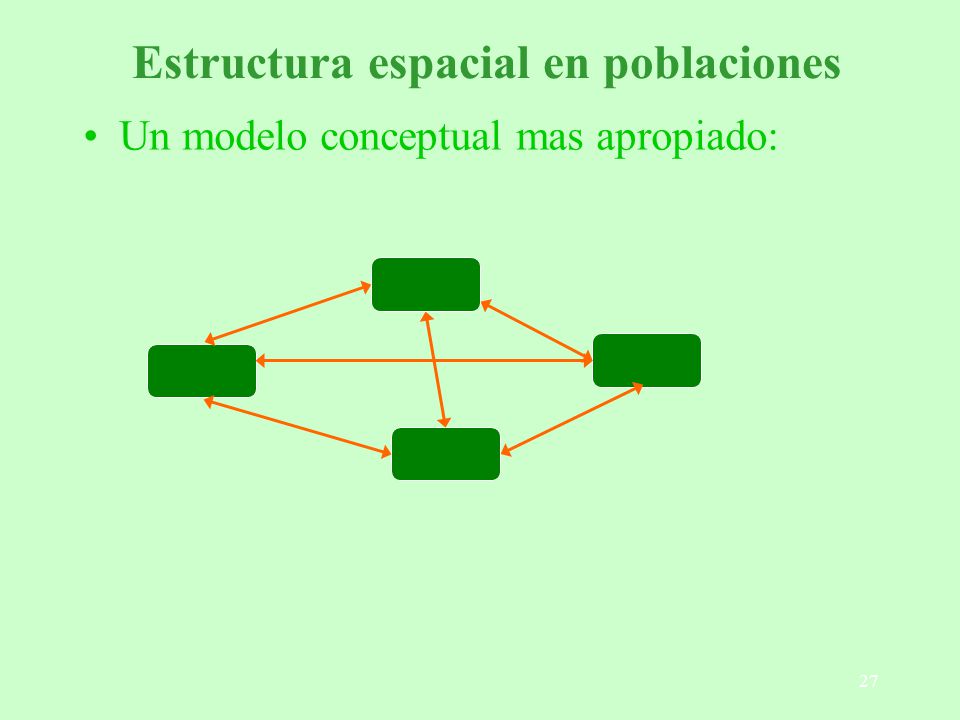 Estructura espacial en poblaciones

• Un modelo conceptual mas apropiado:

27